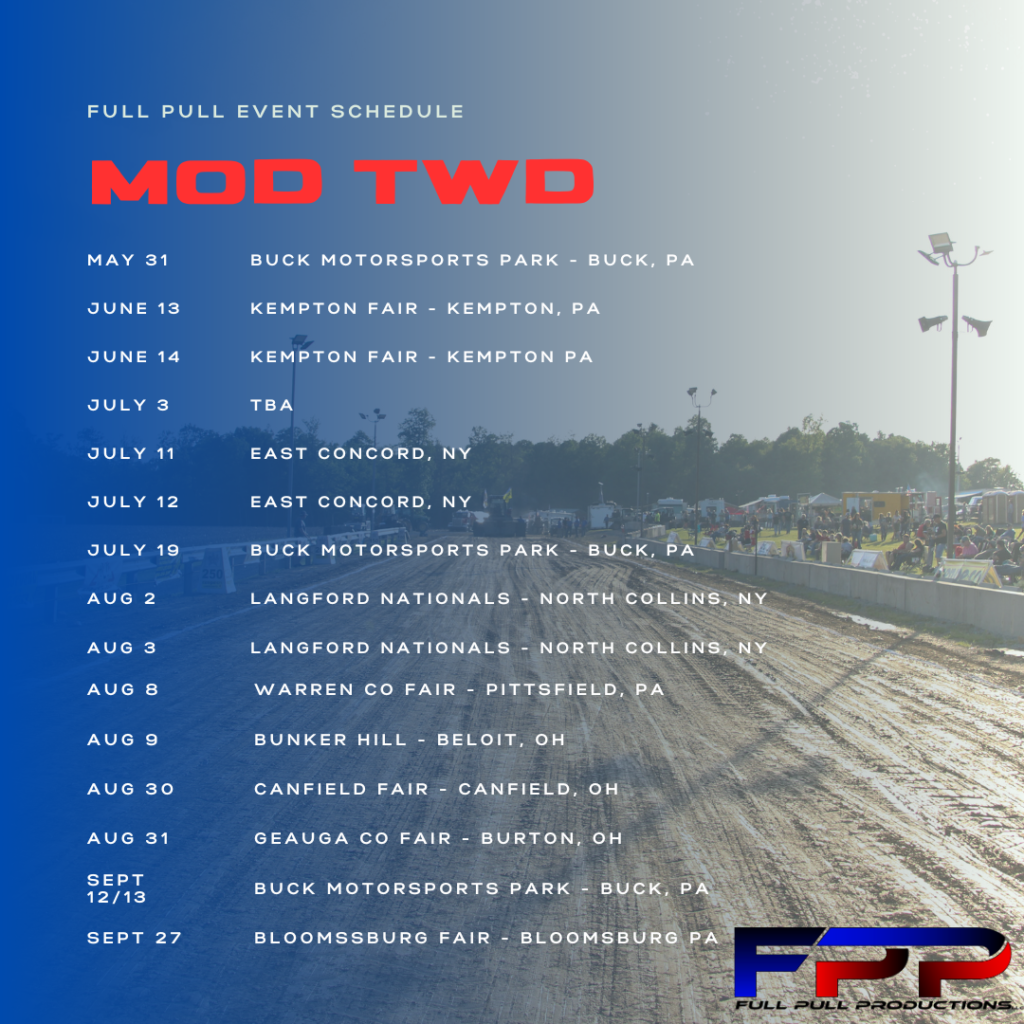 FULL PULL EVENT SCHEDULE

MOD TWD

| | |
|---|---|
| MAY 31 | BUCK MOTORSPORTS PARK - BUCK, PA |
| JUNE 13 | KEMPTON FAIR - KEMPTON, PA |
| JUNE 14 | KEMPTON FAIR - KEMPTON PA |
| JULY 3 | TBA |
| JULY 11 | EAST CONCORD, NY |
| JULY 12 | EAST CONCORD, NY |
| JULY 19 | BUCK MOTORSPORTS PARK - BUCK, PA |
| AUG 2 | LANGFORD NATIONALS - NORTH COLLINS, NY |
| AUG 3 | LANGFORD NATIONALS - NORTH COLLINS, NY |
| AUG 8 | WARREN CO FAIR - PITTSFIELD, PA |
| AUG 9 | BUNKER HILL - BELOIT, OH |
| AUG 30 | CANFIELD FAIR - CANFIELD, OH |
| AUG 31 | GEAUGA CO FAIR - BURTON, OH |
| SEPT 12/13 | BUCK MOTORSPORTS PARK - BUCK, PA |
| SEPT 27 | BLOOMSSBURG FAIR - BLOOMSBURG PA |

FPP
FULL PULL PRODUCTIONS